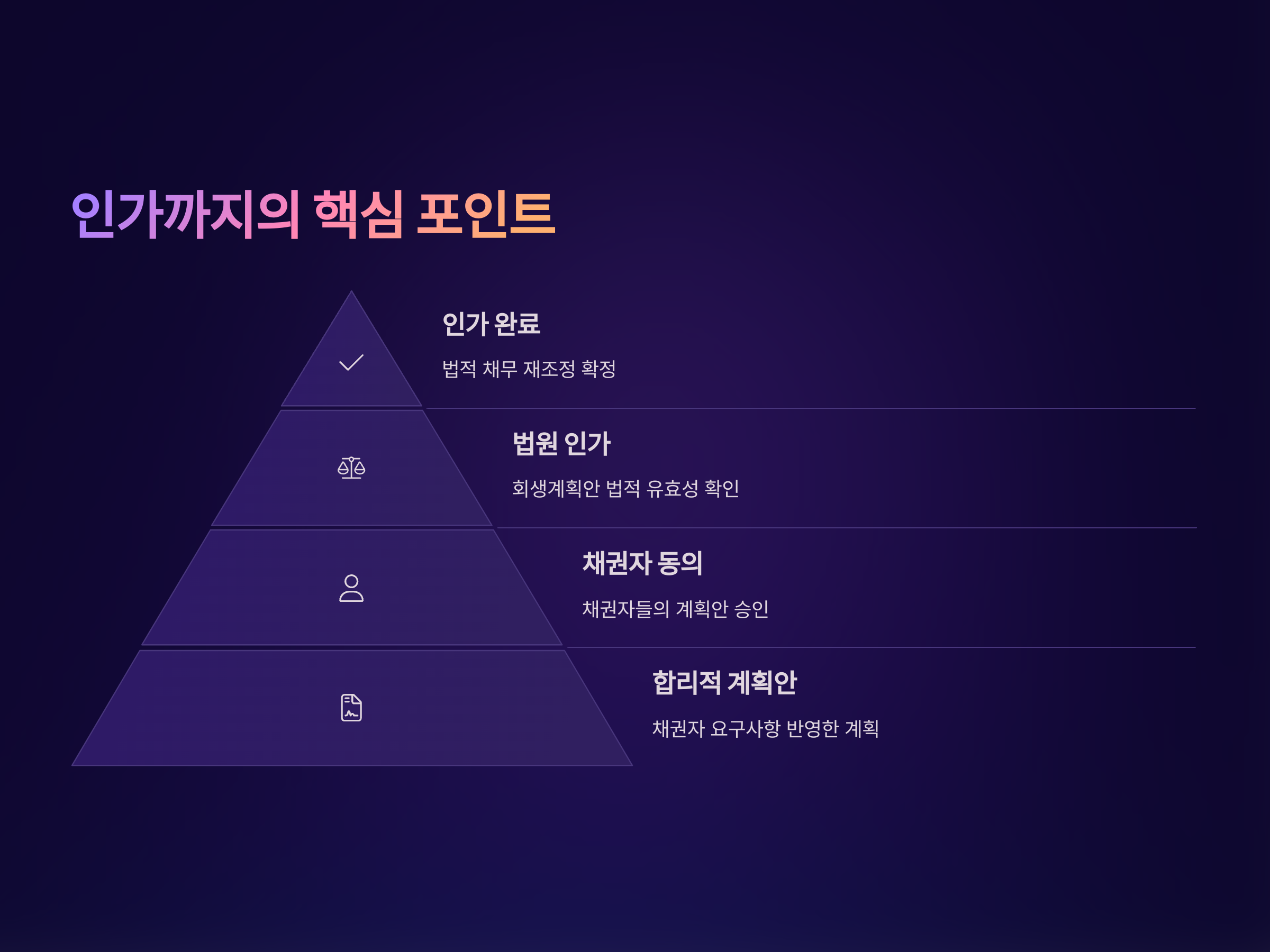 인가까지의 핵심 포인트

인가 완료

법적 채무 재조정 확정

법원 인가

회생계획안 법적 유효성 확인

채권자 동의

채권자들의 계획안 승인

합리적 계획안

채권자 요구사항 반영한 계획